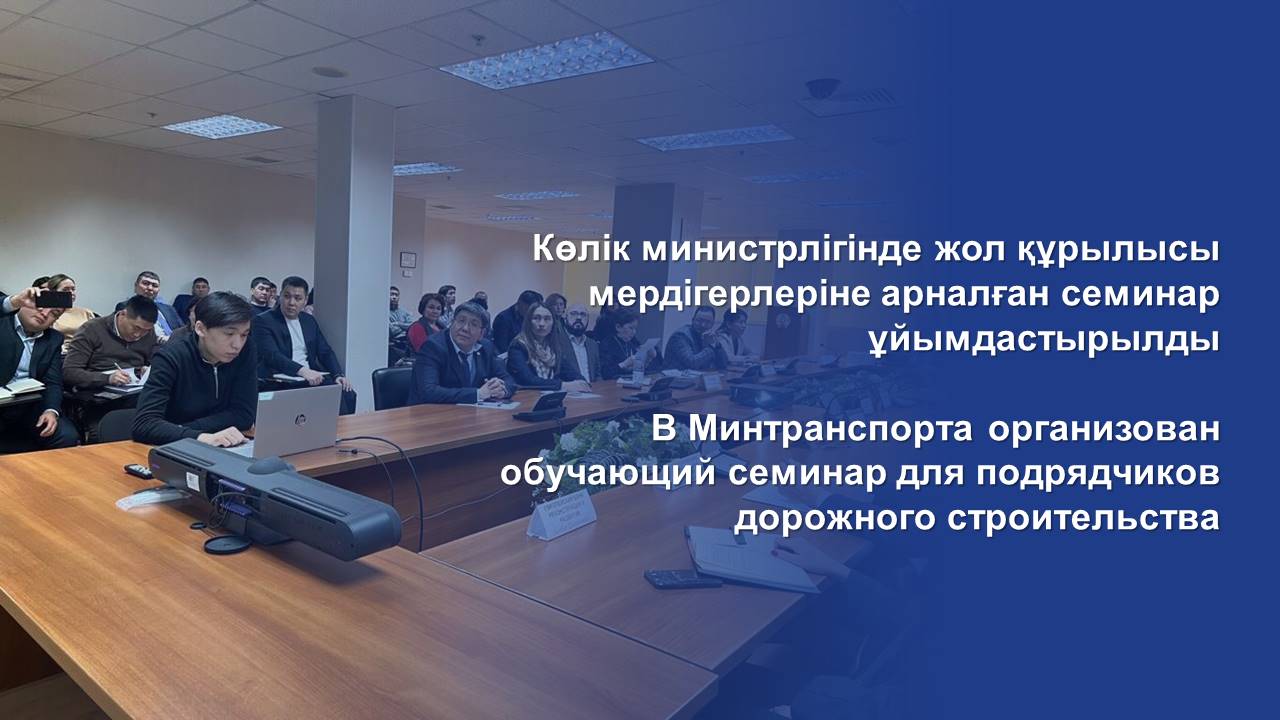 Көлік министрлігінде жол құрылысы мердігерлеріне арналған семинар ұйымдастырылды

В Минтранспорта организован обучающий семинар для подрядчиков дорожного строительства